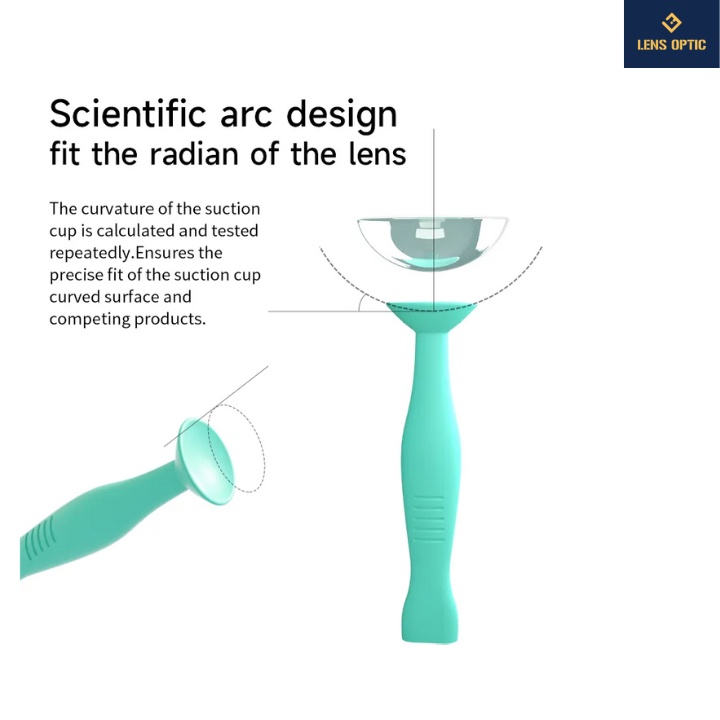 LENS OPTIC

Scientific arc design
fit the radian of the lens

The curvature of the suction cup is calculated and tested repeatedly.Ensures the precise fit of the suction cup curved surface and competing products.